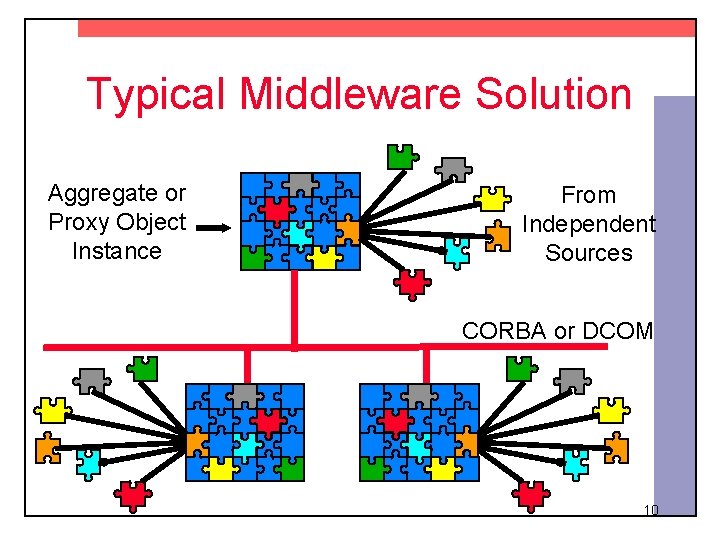 Typical Middleware Solution

Aggregate or Proxy Object Instance

From Independent Sources

CORBA or DCOM

10